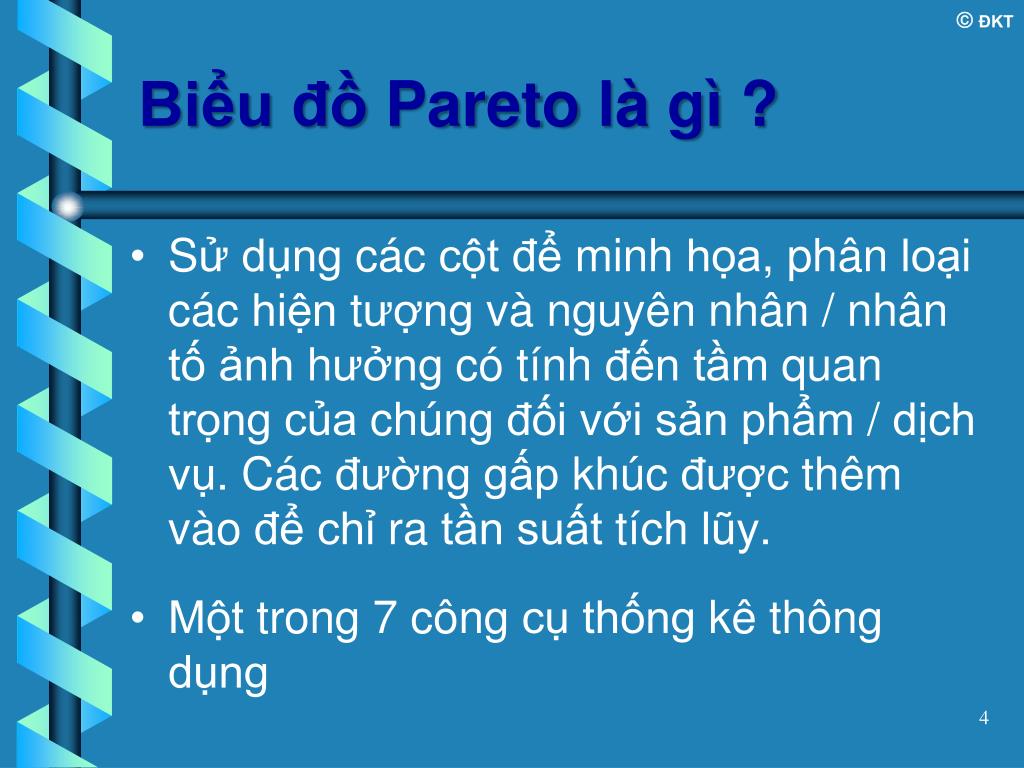 © ĐKT

Biểu đồ Pareto là gì ?

• Sử dụng các cột để minh họa, phân loại các hiện tượng và nguyên nhân / nhân tố ảnh hưởng có tính đến tầm quan trọng của chúng đối với sản phẩm / dịch vụ. Các đường gấp khúc được thêm vào để chỉ ra tần suất tích lũy.

• Một trong 7 công cụ thống kê thông dụng

4